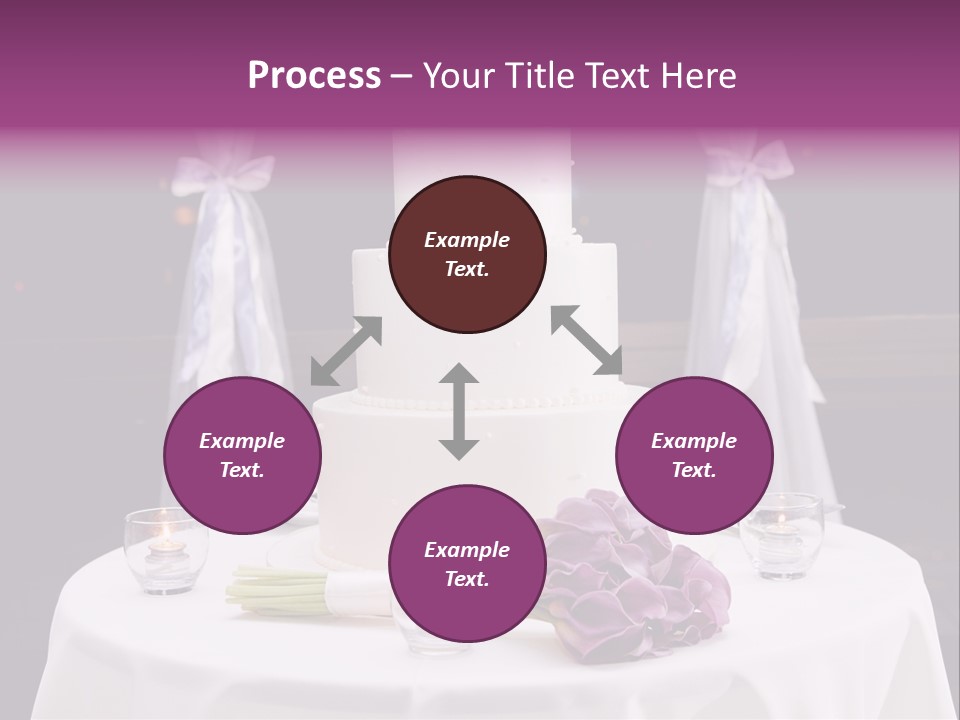 Process – Your Title Text Here

Example Text.

Example Text.

Example Text.

Example Text.